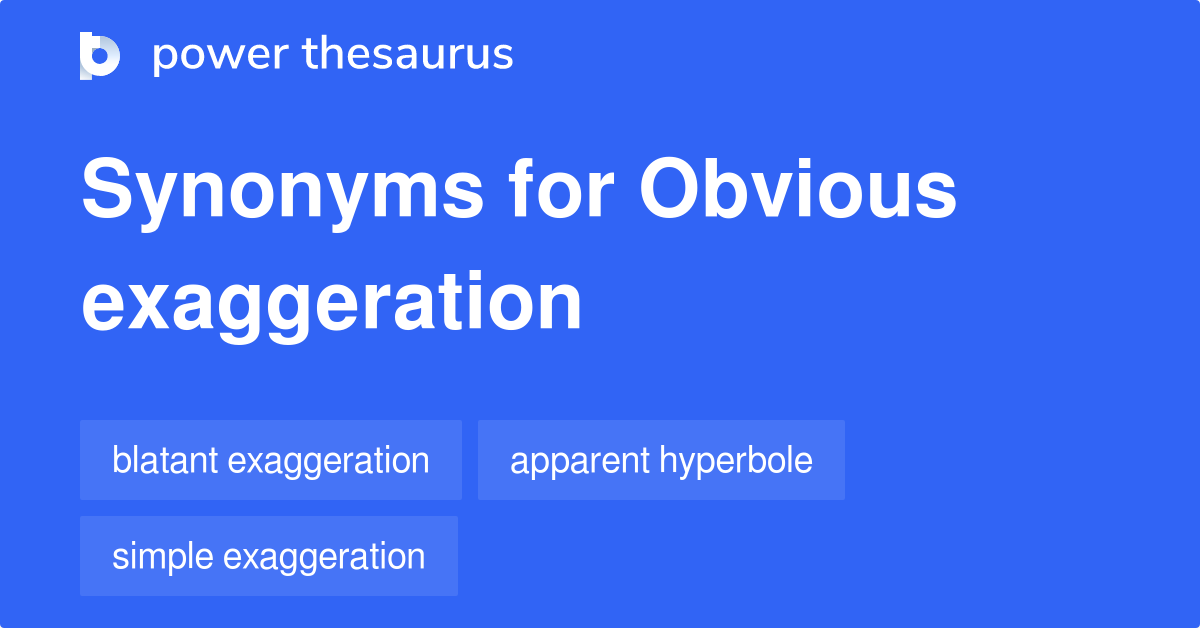 power thesaurus

Synonyms for Obvious exaggeration

blatant exaggeration
apparent hyperbole
simple exaggeration